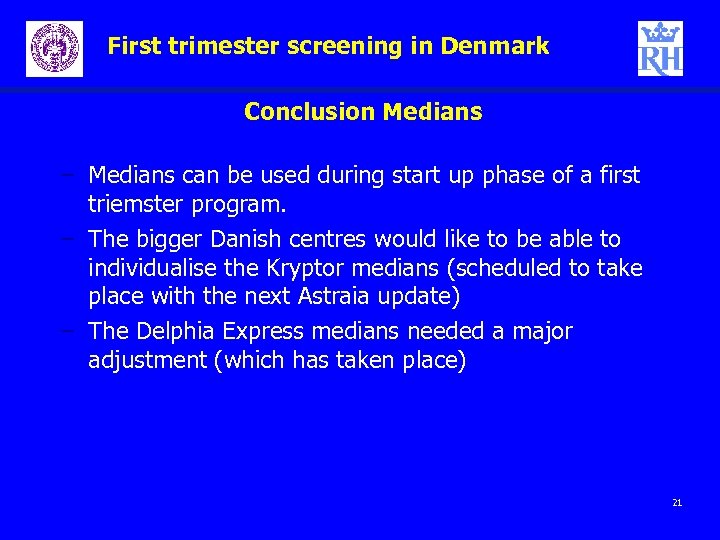 First trimester screening in Denmark

RH

Conclusion Medians

– Medians can be used during start up phase of a first triemster program.

– The bigger Danish centres would like to be able to individualise the Kryptor medians (scheduled to take place with the next Astraia update)

– The Delphia Express medians needed a major adjustment (which has taken place)

21